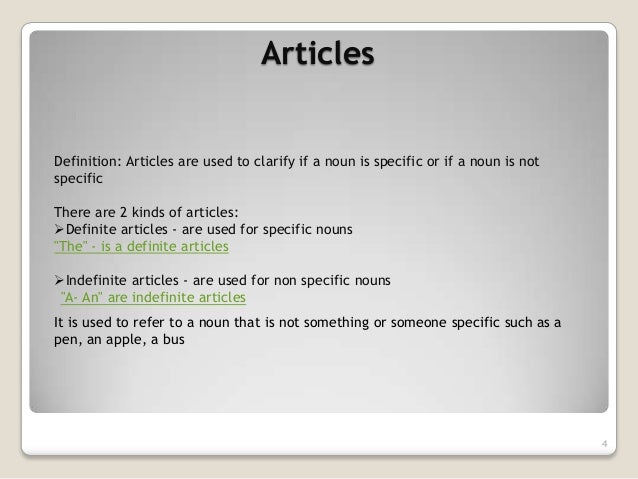 Articles

Definition: Articles are used to clarify if a noun is specific or if a noun is not specific

There are 2 kinds of articles:
➢Definite articles - are used for specific nouns
"The" - is a definite articles

➢Indefinite articles - are used for non specific nouns
"A- An" are indefinite articles

It is used to refer to a noun that is not something or someone specific such as a pen, an apple, a bus

4